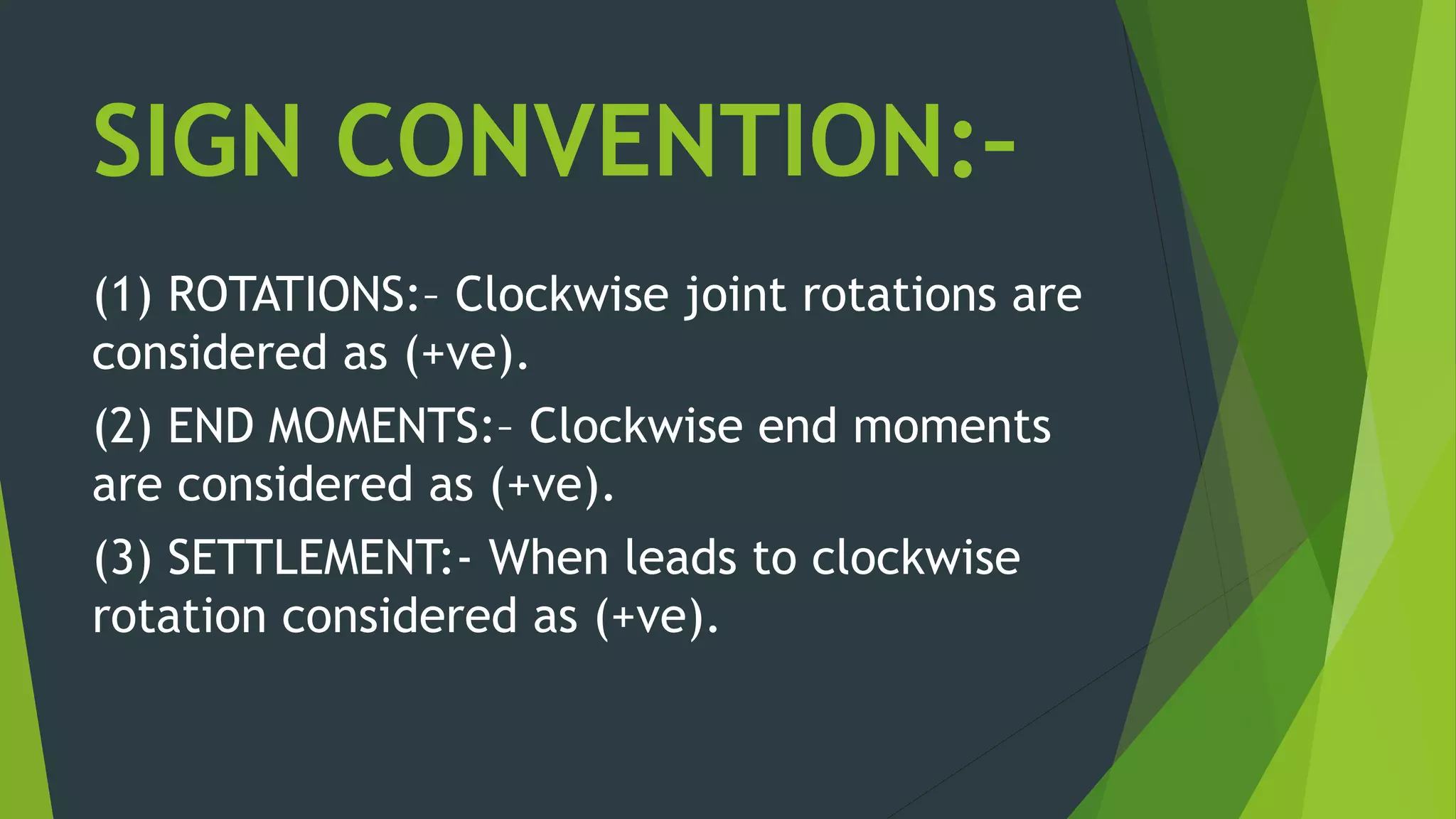 SIGN CONVENTION:-

(1) ROTATIONS:– Clockwise joint rotations are considered as (+ve).

(2) END MOMENTS:– Clockwise end moments are considered as (+ve).

(3) SETTLEMENT:- When leads to clockwise rotation considered as (+ve).